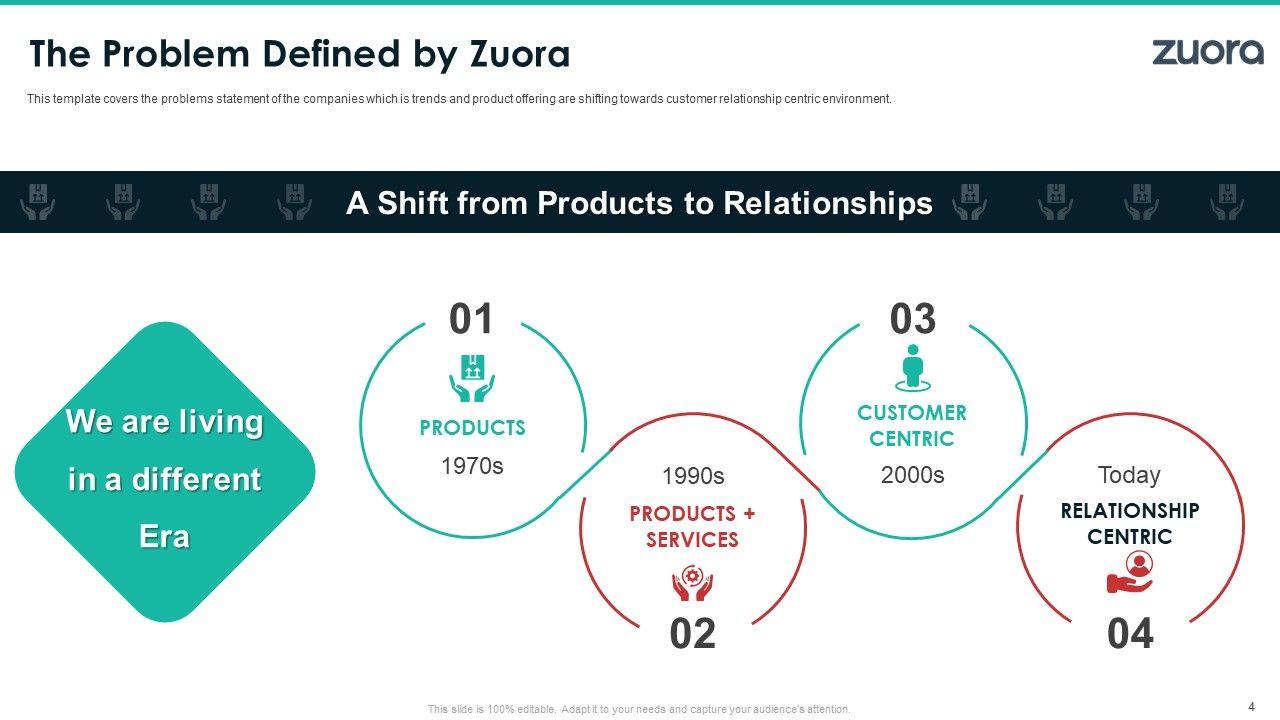 The Problem Defined by Zuora

zuora

This template covers the problems statement of the companies which is trends and product offering are shifting towards customer relationship centric environment.

A Shift from Products to Relationships

We are living in a different Era

01
PRODUCTS
1970s

1990s
PRODUCTS + SERVICES
02

03
CUSTOMER CENTRIC
2000s

Today
RELATIONSHIP CENTRIC
04

This slide is 100% editable. Adapt it to your needs and capture your audience's attention.

4